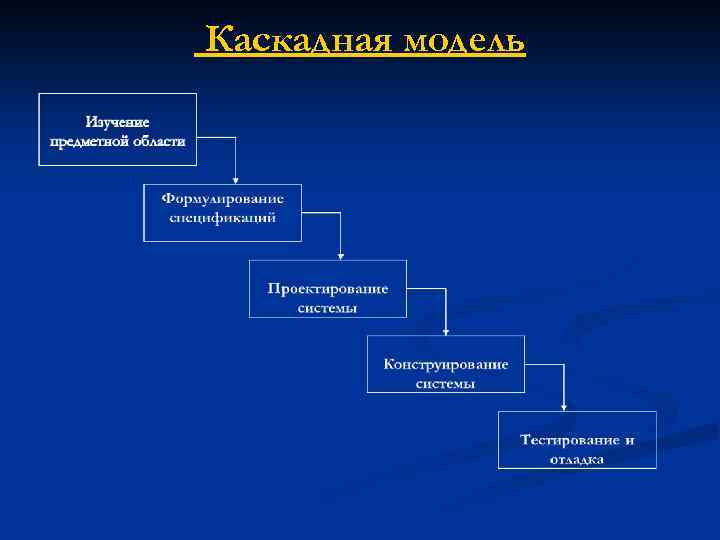 Каскадная модель

Изучение предметной области

Формулирование спецификаций

Проектирование системы

Конструирование системы

Тестирование и отладка